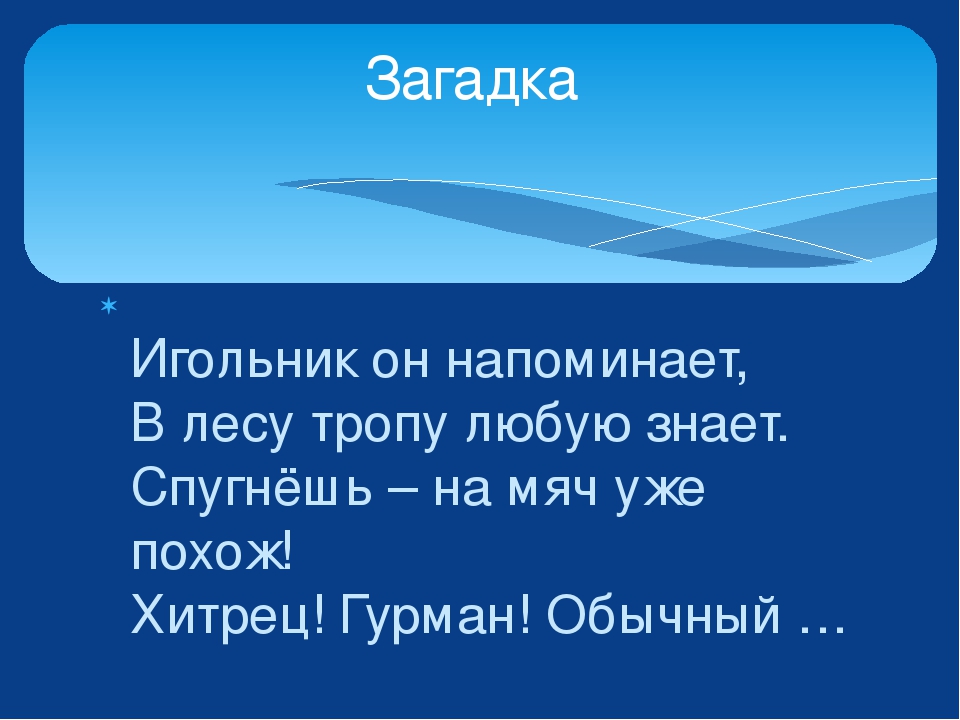 Загадка

Игольник он напоминает,
В лесу тропу любую знает.
Спугнёшь – на мяч уже похож!
Хитрец! Гурман! Обычный …